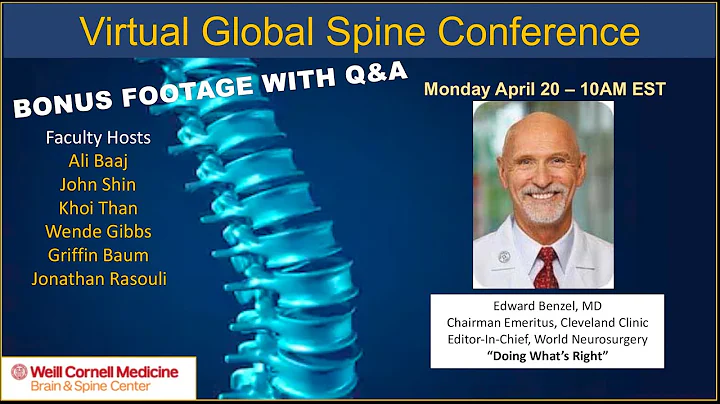 Virtual Global Spine Conference

BONUS FOOTAGE WITH Q&A

Faculty Hosts
Ali Baaj
John Shin
Khoi Than
Wende Gibbs
Griffin Baum
Jonathan Rasouli

Monday April 20 – 10AM EST

Edward Benzel, MD
Chairman Emeritus, Cleveland Clinic
Editor-In-Chief, World Neurosurgery
"Doing What's Right"

Weill Cornell Medicine
Brain & Spine Center